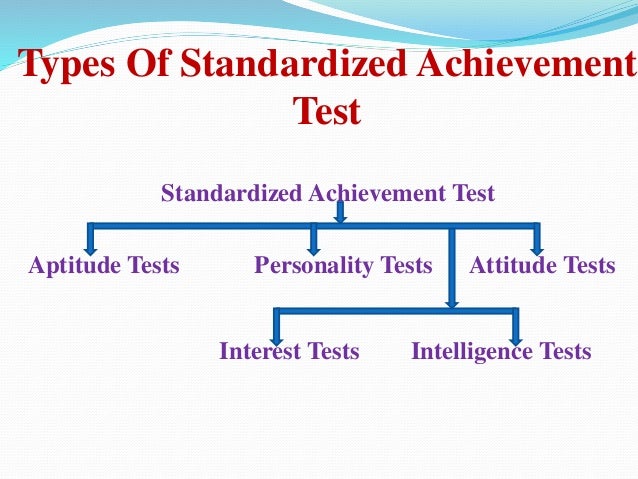 Types Of Standardized Achievement Test

Standardized Achievement Test

Aptitude Tests

Personality Tests

Attitude Tests

Interest Tests

Intelligence Tests